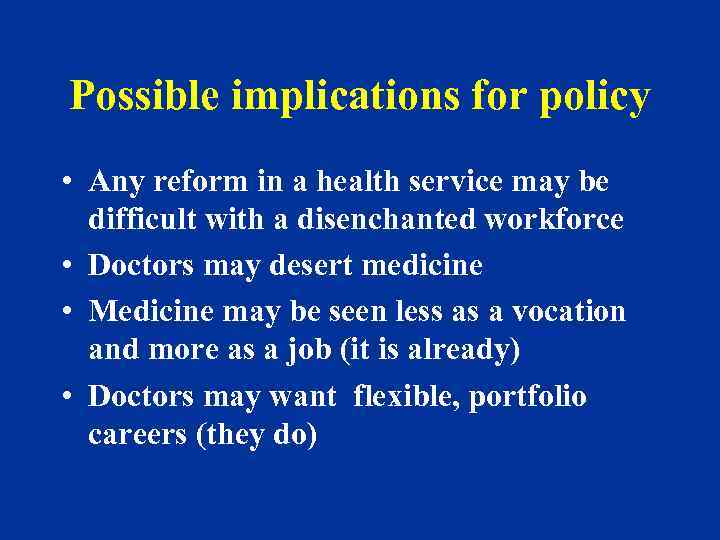 Possible implications for policy

• Any reform in a health service may be difficult with a disenchanted workforce
• Doctors may desert medicine
• Medicine may be seen less as a vocation and more as a job (it is already)
• Doctors may want flexible, portfolio careers (they do)